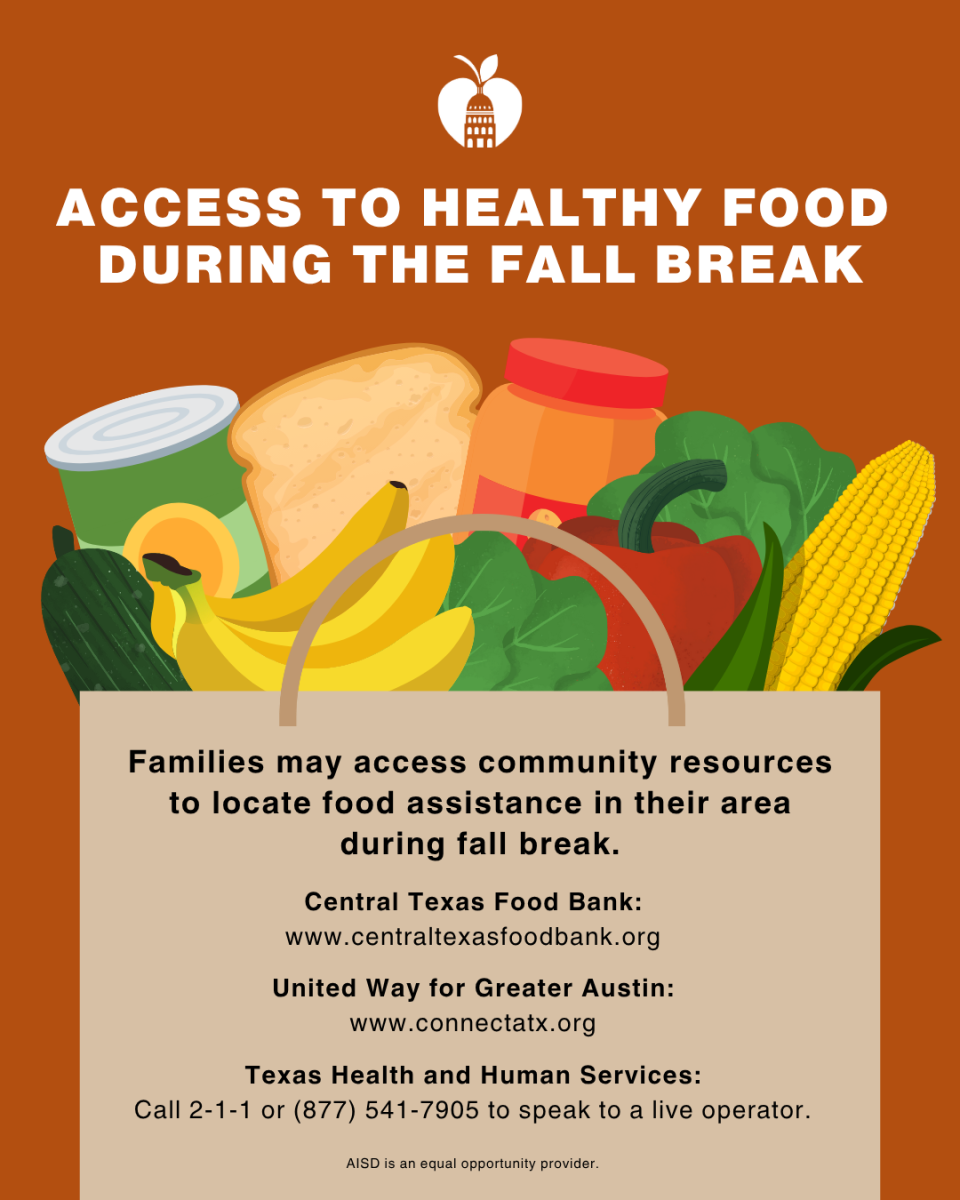 ACCESS TO HEALTHY FOOD DURING THE FALL BREAK

Families may access community resources to locate food assistance in their area during fall break.

Central Texas Food Bank:
www.centraltexasfoodbank.org

United Way for Greater Austin:
www.connectatx.org

Texas Health and Human Services:
Call 2-1-1 or (877) 541-7905 to speak to a live operator.

AISD is an equal opportunity provider.